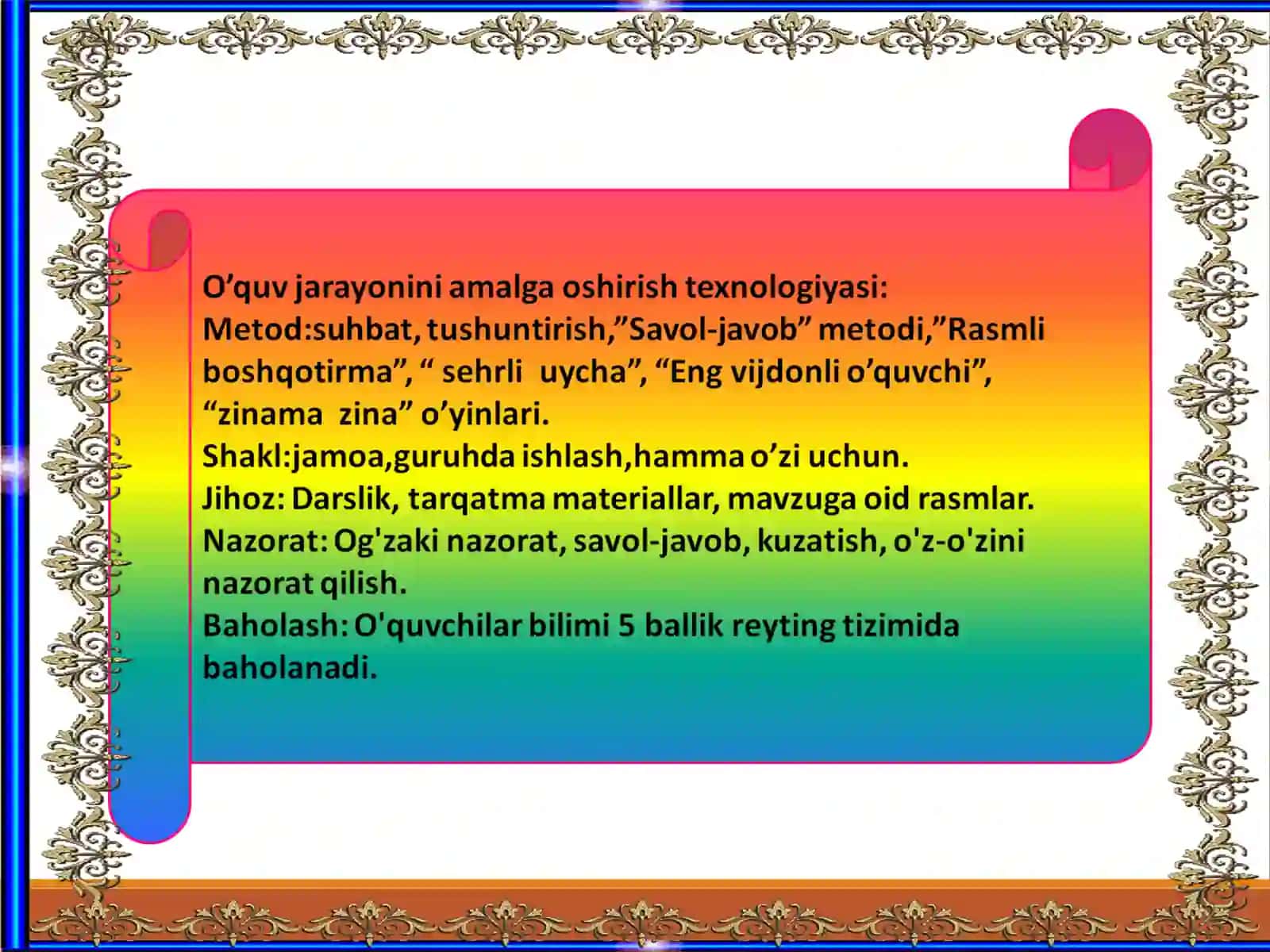 O’quv jarayonini amalga oshirish texnologiyasi:
Metod:suhbat, tushuntirish,”Savol-javob” metodi,”Rasmli boshqotirma”, “ sehrli uycha”, “Eng vijdonli o’quvchi”, “zinama zina” o’yinlari.
Shakl:jamoa,guruhda ishlash,hamma o’zi uchun.
Jihoz: Darslik, tarqatma materiallar, mavzuga oid rasmlar.
Nazorat: Og'zaki nazorat, savol-javob, kuzatish, o'z-o'zini nazorat qilish.
Baholash: O'quvchilar bilimi 5 ballik reyting tizimida baholanadi.